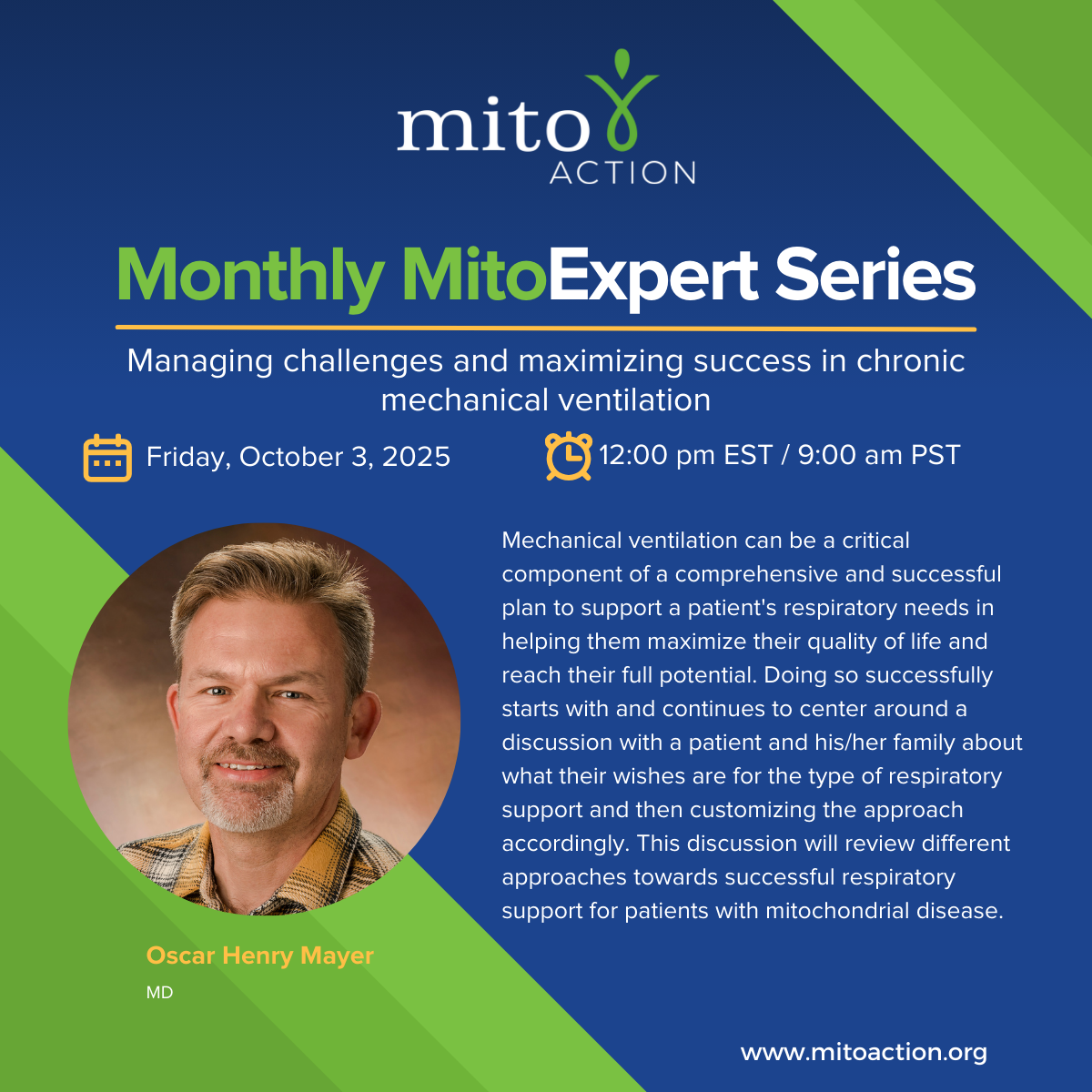 mito
ACTION

Monthly MitoExpert Series

Managing challenges and maximizing success in chronic mechanical ventilation

Friday, October 3, 2025

12:00 pm EST / 9:00 am PST

Mechanical ventilation can be a critical component of a comprehensive and successful plan to support a patient's respiratory needs in helping them maximize their quality of life and reach their full potential. Doing so successfully starts with and continues to center around a discussion with a patient and his/her family about what their wishes are for the type of respiratory support and then customizing the approach accordingly. This discussion will review different approaches towards successful respiratory support for patients with mitochondrial disease.

Oscar Henry Mayer

MD

www.mitoaction.org